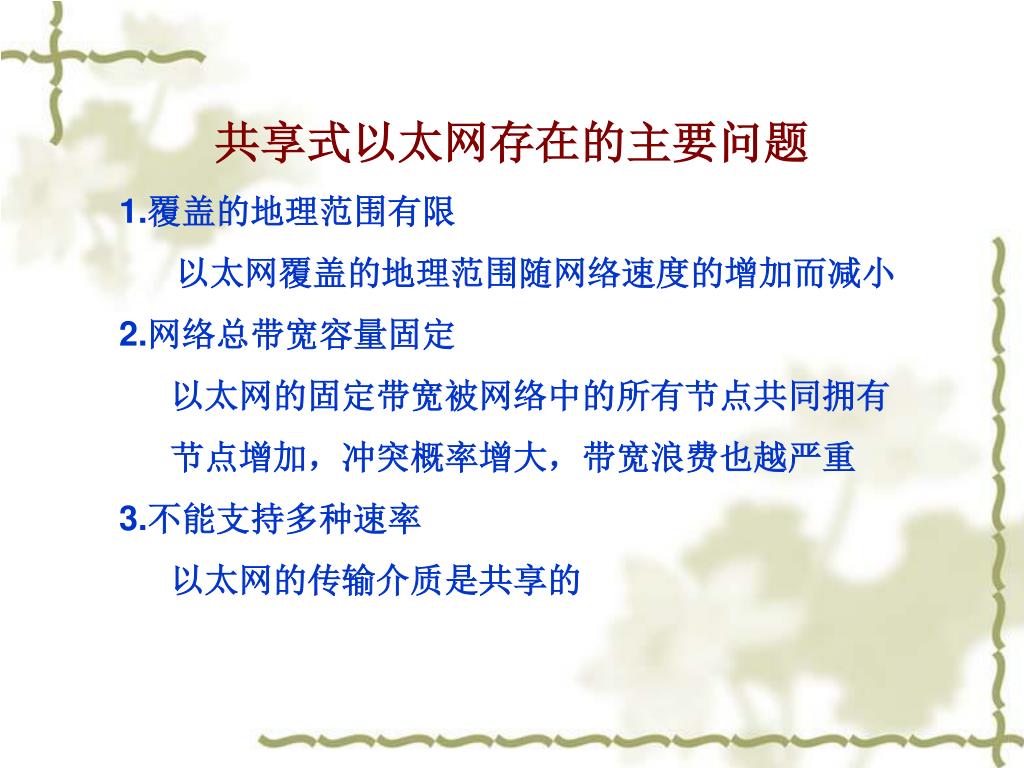 共享式以太网存在的主要问题

1.覆盖的地理范围有限

以太网覆盖的地理范围随网络速度的增加而减小

2.网络总带宽容量固定

以太网的固定带宽被网络中的所有节点共同拥有

节点增加，冲突概率增大，带宽浪费也越严重

3.不能支持多种速率

以太网的传输介质是共享的